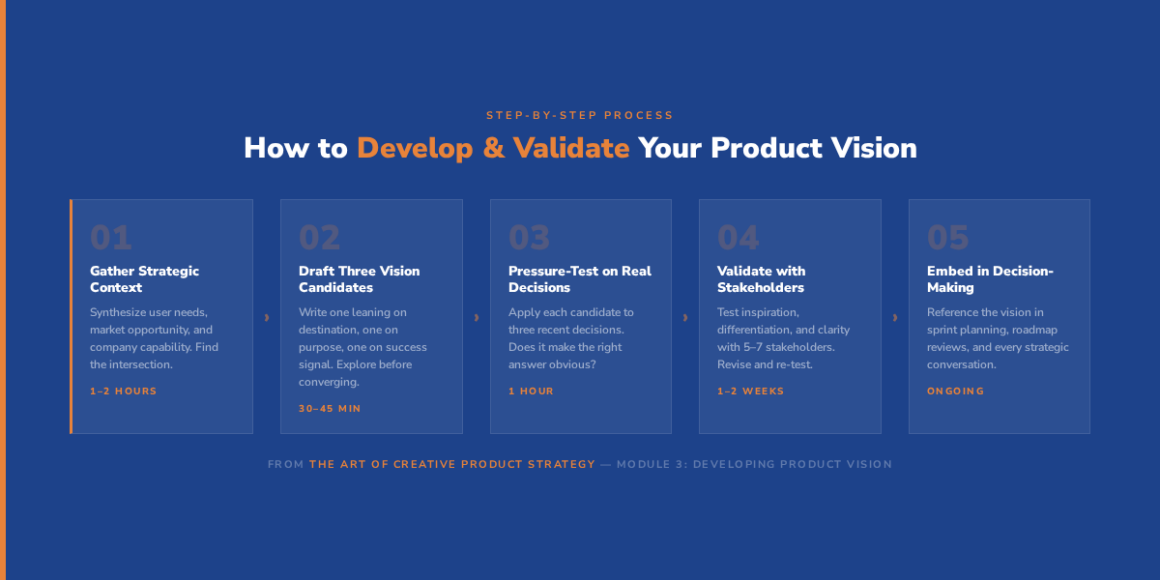 STEP-BY-STEP PROCESS

How to Develop & Validate Your Product Vision

01

Gather Strategic Context

Synthesize user needs, market opportunity, and company capability. Find the intersection.

1–2 HOURS

›

02

Draft Three Vision Candidates

Write one leaning on destination, one on purpose, one on success signal. Explore before converging.

30–45 MIN

›

03

Pressure-Test on Real Decisions

Apply each candidate to three recent decisions. Does it make the right answer obvious?

1 HOUR

›

04

Validate with Stakeholders

Test inspiration, differentiation, and clarity with 5–7 stakeholders. Revise and re-test.

1–2 WEEKS

›

05

Embed in Decision-Making

Reference the vision in sprint planning, roadmap reviews, and every strategic conversation.

ONGOING

FROM THE ART OF CREATIVE PRODUCT STRATEGY — MODULE 3: DEVELOPING PRODUCT VISION